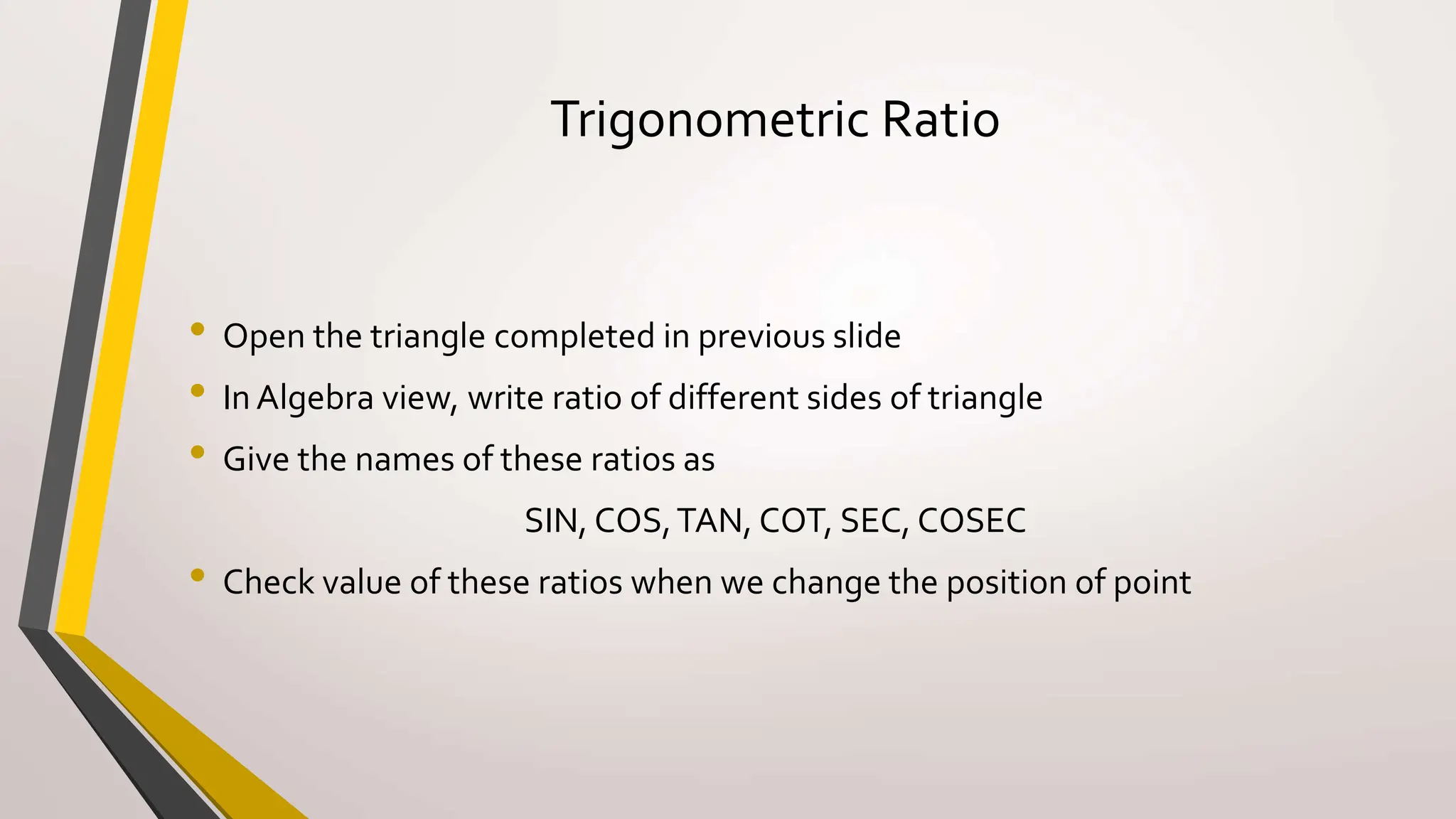 Trigonometric Ratio

• Open the triangle completed in previous slide
• In Algebra view, write ratio of different sides of triangle
• Give the names of these ratios as

SIN, COS, TAN, COT, SEC, COSEC

• Check value of these ratios when we change the position of point